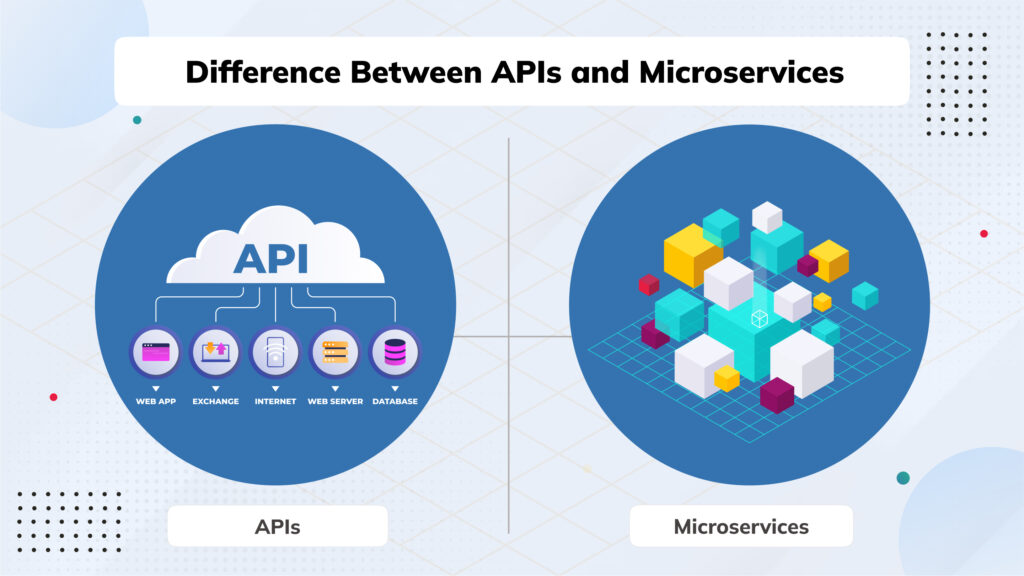 Difference Between APIs and Microservices

API

WEB APP
EXCHANGE
INTERNET
WEB SERVER
DATABASE

APIs

Microservices